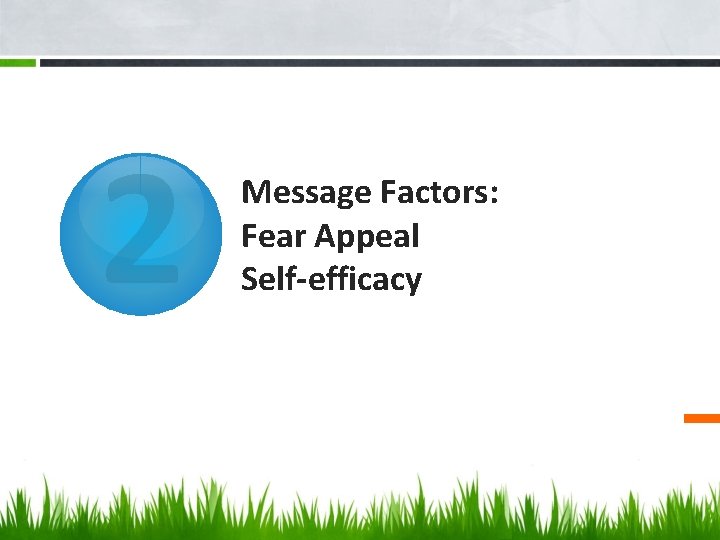 2

Message Factors:
Fear Appeal
Self-efficacy